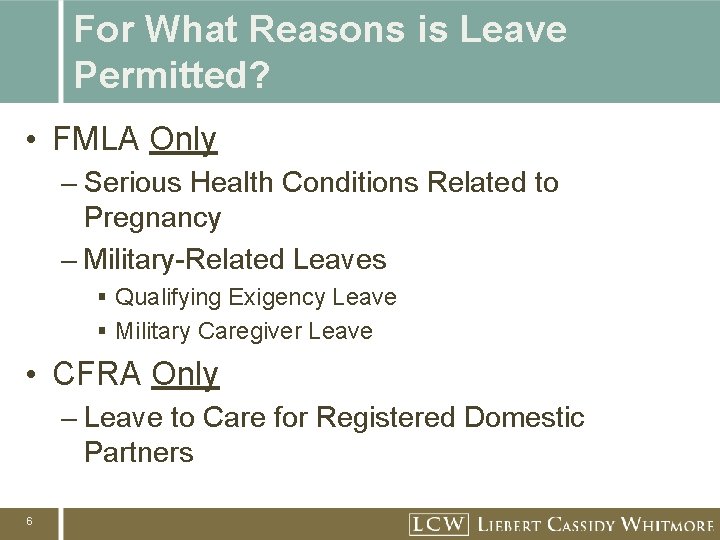 For What Reasons is Leave Permitted?

• FMLA Only
– Serious Health Conditions Related to Pregnancy
– Military-Related Leaves
▪ Qualifying Exigency Leave
▪ Military Caregiver Leave

• CFRA Only
– Leave to Care for Registered Domestic Partners

6

LCW LIEBERT CASSIDY WHITMORE